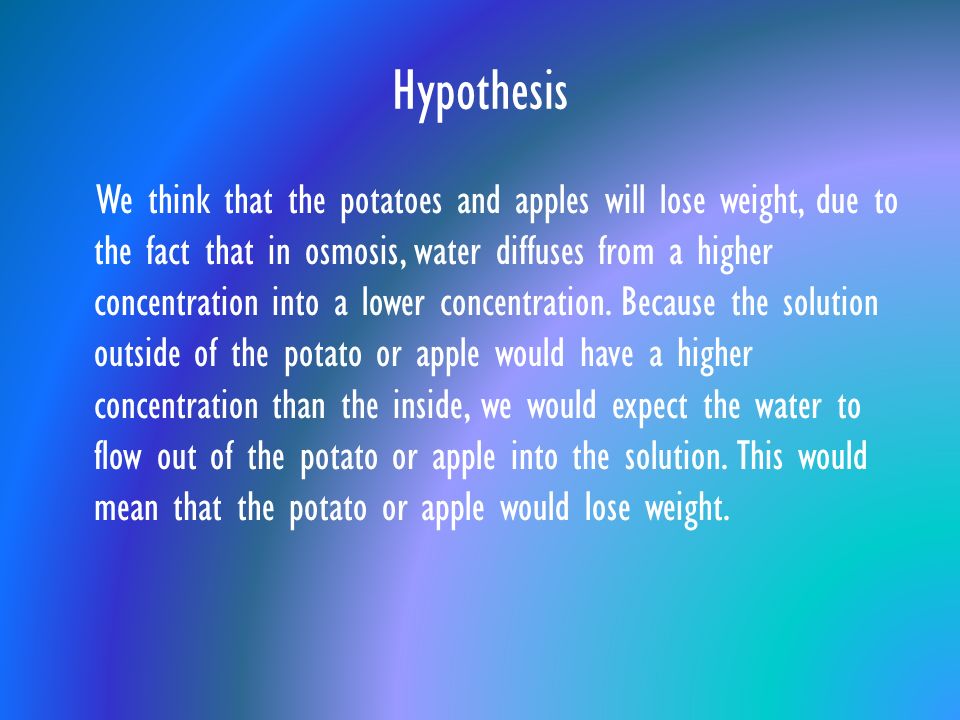 Hypothesis

We think that the potatoes and apples will lose weight, due to the fact that in osmosis, water diffuses from a higher concentration into a lower concentration. Because the solution outside of the potato or apple would have a higher concentration than the inside, we would expect the water to flow out of the potato or apple into the solution. This would mean that the potato or apple would lose weight.